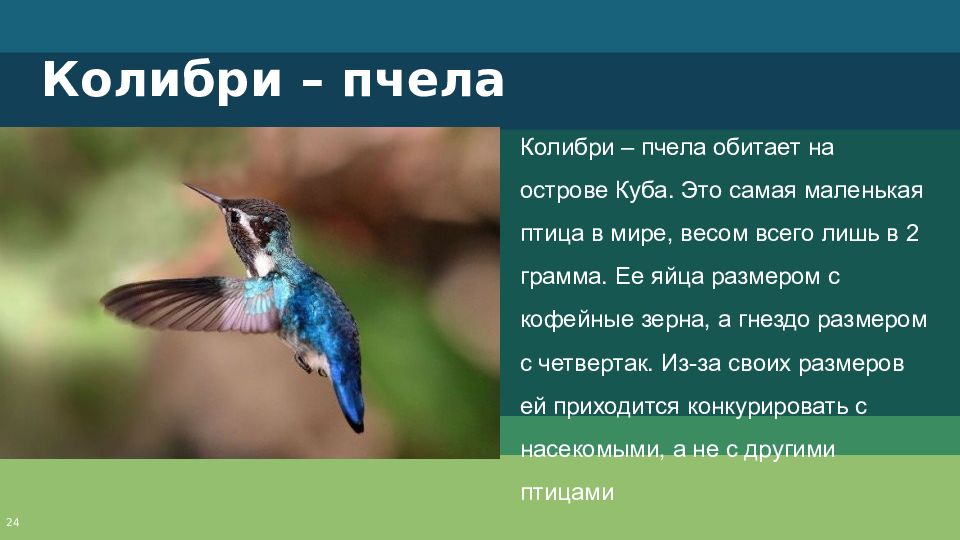 Колибри – пчела

Колибри – пчела обитает на острове Куба. Это самая маленькая птица в мире, весом всего лишь в 2 грамма. Ее яйца размером с кофейные зерна, а гнездо размером с четвертак. Из-за своих размеров ей приходится конкурировать с насекомыми, а не с другими птицами

24